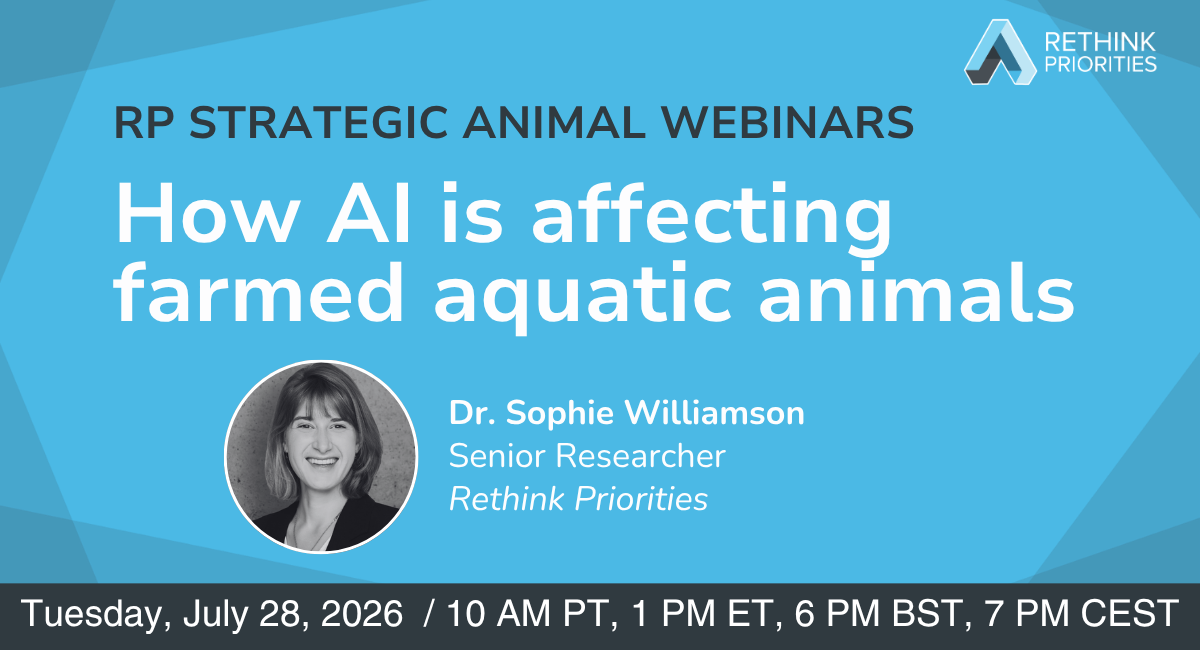 RETHINK PRIORITIES

RP STRATEGIC ANIMAL WEBINARS

How AI is affecting farmed aquatic animals

Dr. Sophie Williamson
Senior Researcher
Rethink Priorities

Tuesday, July 28, 2026 / 10 AM PT, 1 PM ET, 6 PM BST, 7 PM CEST